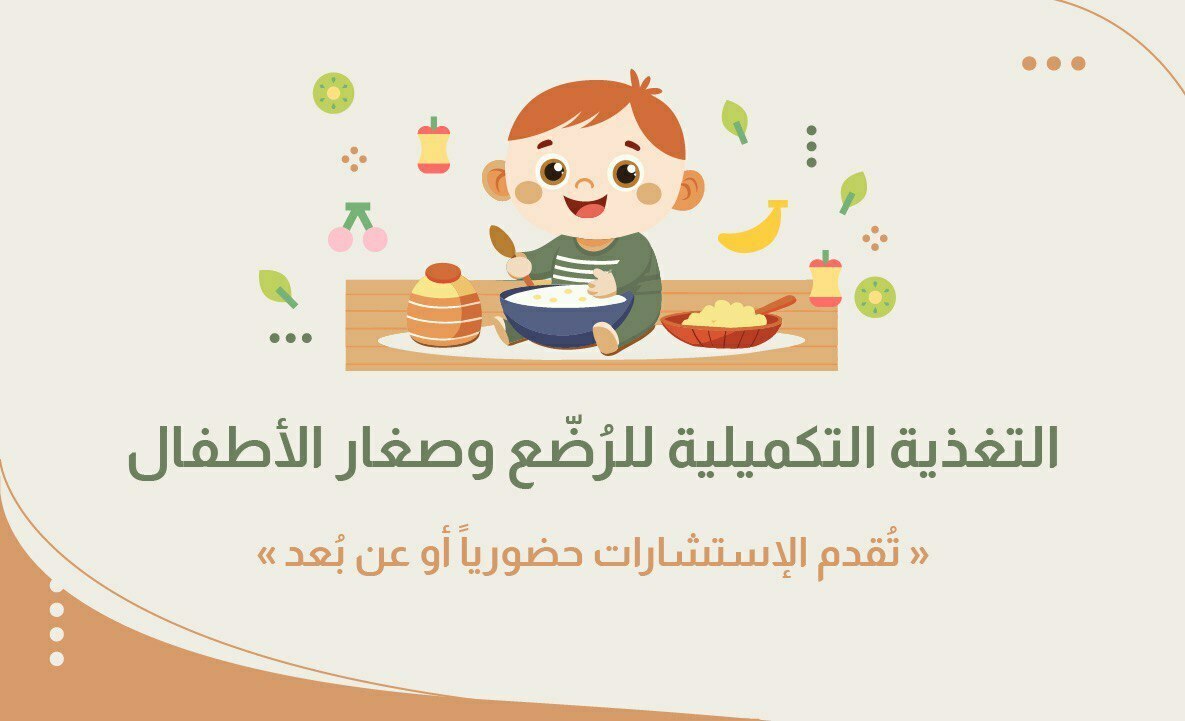 التغذية التكميلية للرُضّع وصغار الأطفال

« تُقدم الإستشارات حضورياً أو عن بُعد »